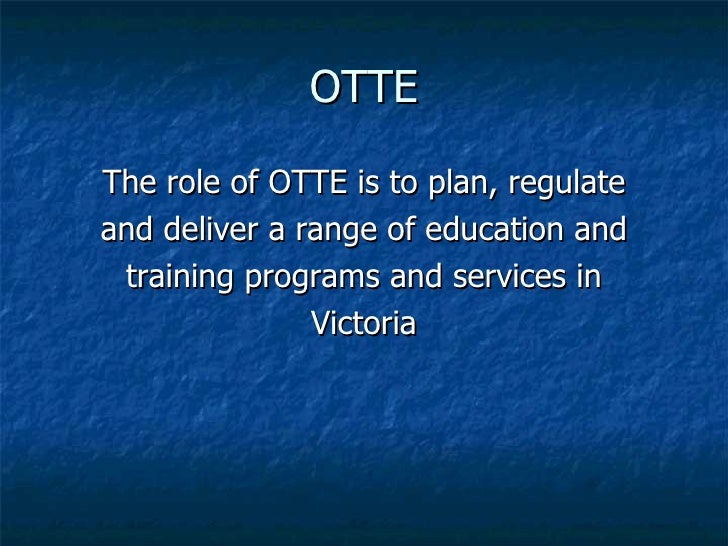 OTTE

The role of OTTE is to plan, regulate and deliver a range of education and training programs and services in Victoria